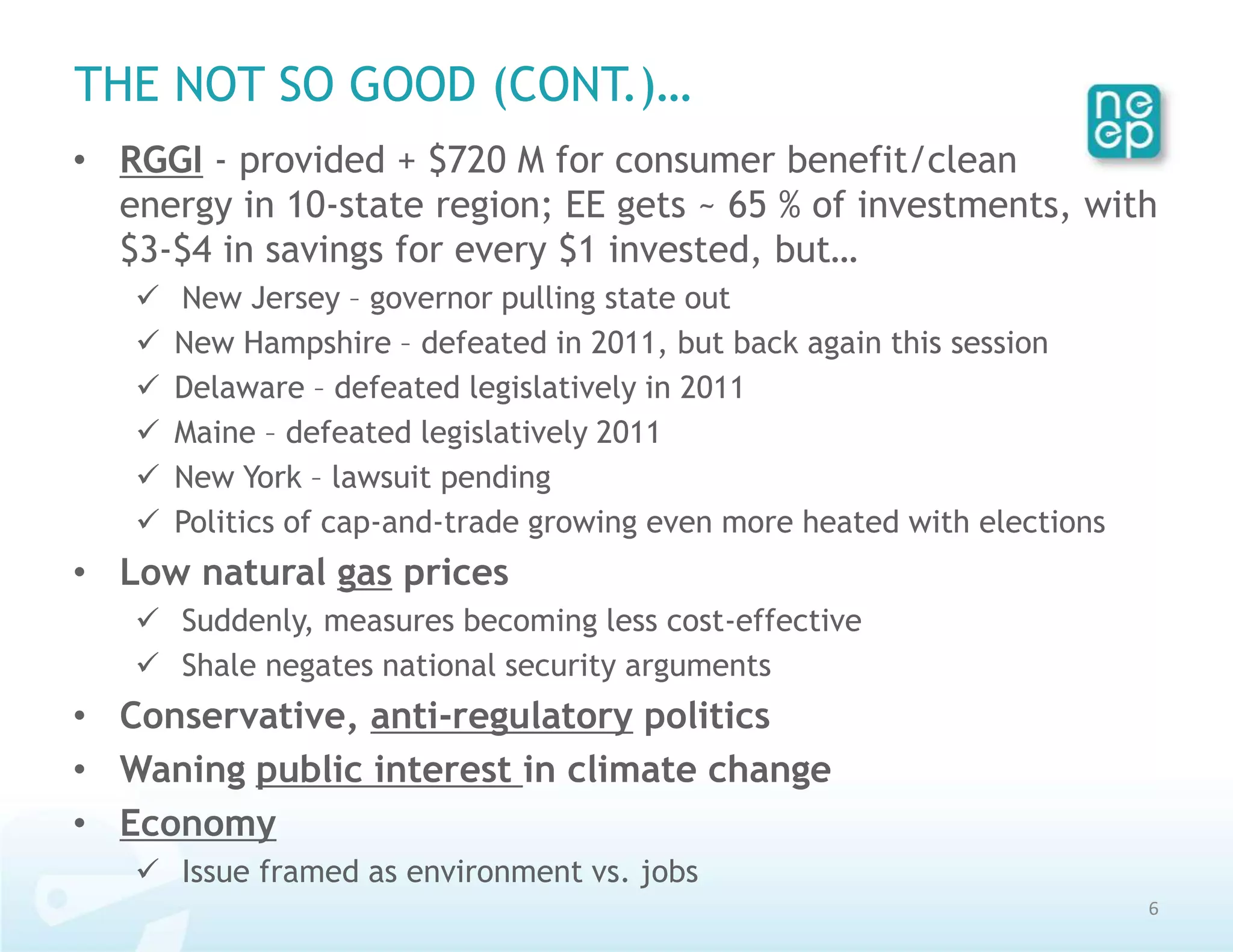 THE NOT SO GOOD (CONT.)…

ne ep

• RGGI - provided + \$720 M for consumer benefit/clean energy in 10-state region; EE gets ~ 65 % of investments, with \$3-\$4 in savings for every \$1 invested, but…
✓ New Jersey – governor pulling state out
✓ New Hampshire – defeated in 2011, but back again this session
✓ Delaware – defeated legislatively in 2011
✓ Maine – defeated legislatively 2011
✓ New York – lawsuit pending
✓ Politics of cap-and-trade growing even more heated with elections

• Low natural gas prices
✓ Suddenly, measures becoming less cost-effective
✓ Shale negates national security arguments

• Conservative, anti-regulatory politics

• Waning public interest in climate change

• Economy
✓ Issue framed as environment vs. jobs

6